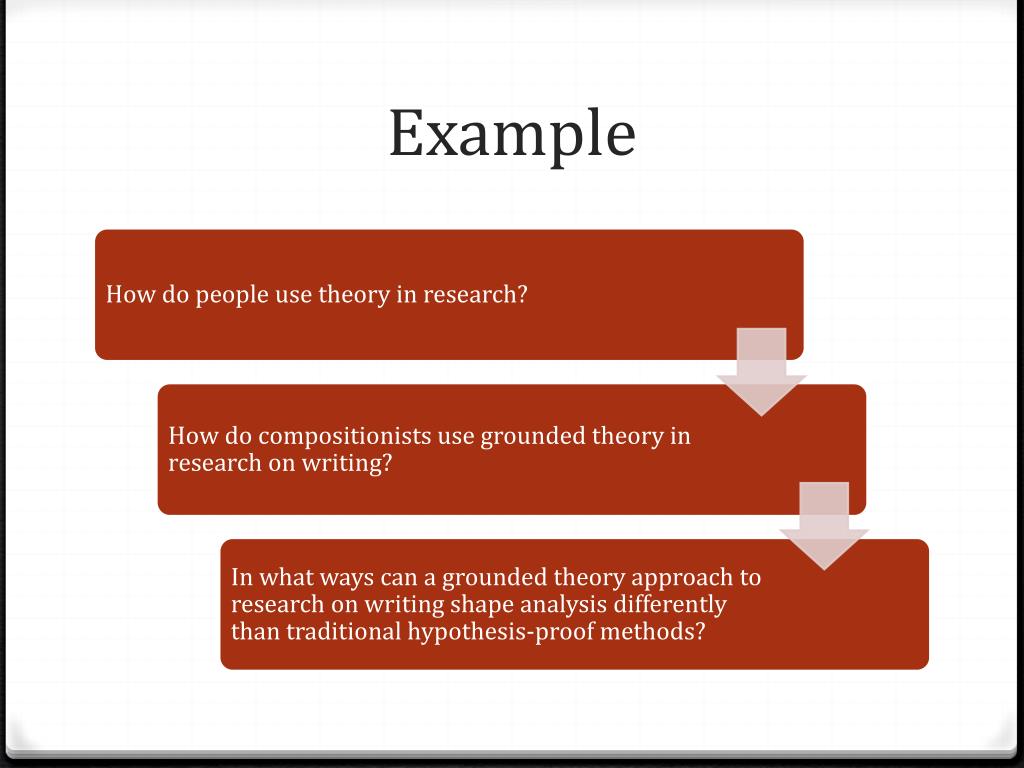 Example

How do people use theory in research?

How do compositionists use grounded theory in research on writing?

In what ways can a grounded theory approach to research on writing shape analysis differently than traditional hypothesis-proof methods?